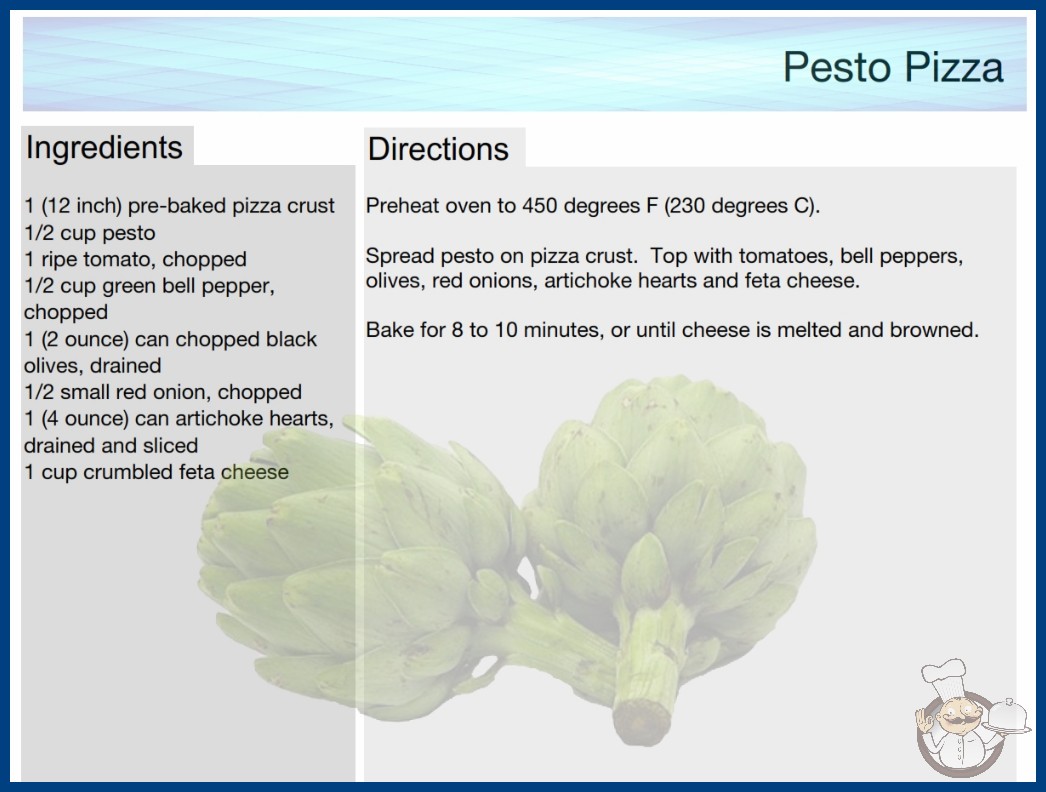 Pesto Pizza

Ingredients

1 (12 inch) pre-baked pizza crust
1/2 cup pesto
1 ripe tomato, chopped
1/2 cup green bell pepper, chopped
1 (2 ounce) can chopped black olives, drained
1/2 small red onion, chopped
1 (4 ounce) can artichoke hearts, drained and sliced
1 cup crumbled feta cheese

Directions

Preheat oven to 450 degrees F (230 degrees C).

Spread pesto on pizza crust. Top with tomatoes, bell peppers, olives, red onions, artichoke hearts and feta cheese.

Bake for 8 to 10 minutes, or until cheese is melted and browned.